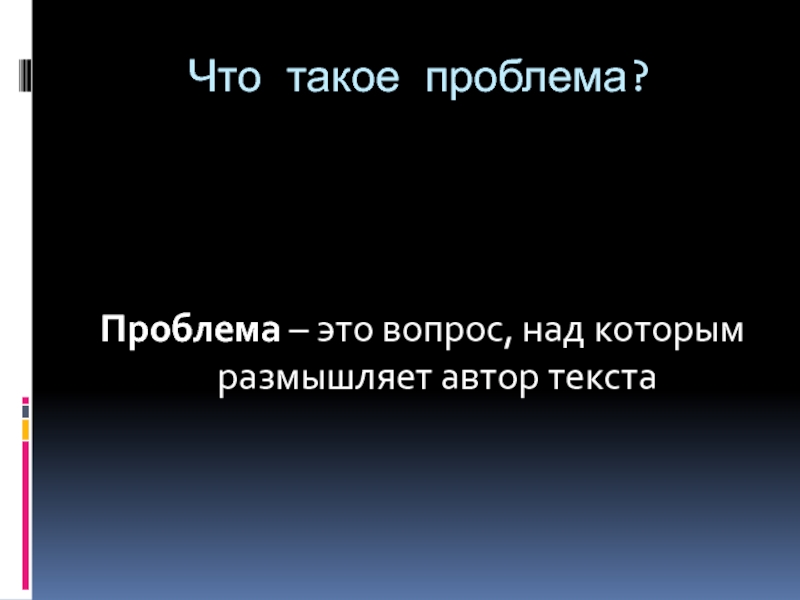 Что такое проблема?

Проблема – это вопрос, над которым размышляет автор текста